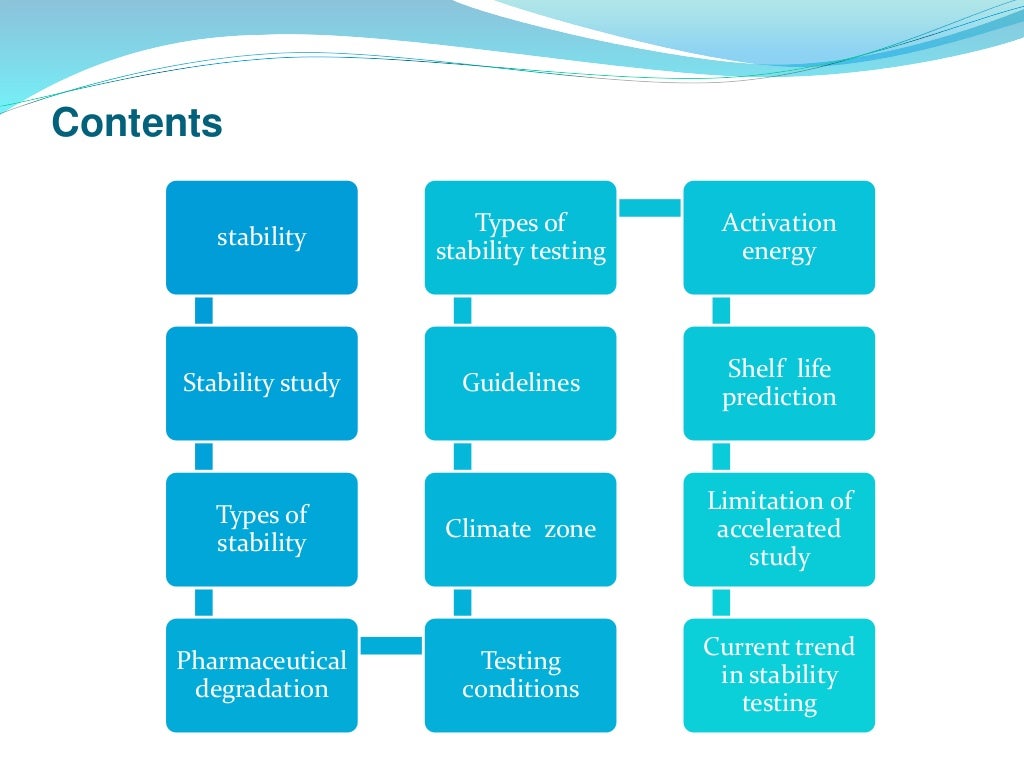 Contents

stability

Stability study

Types of stability

Pharmaceutical degradation

Testing conditions

Climate zone

Guidelines

Types of stability testing

Activation energy

Shelf life prediction

Limitation of accelerated study

Current trend in stability testing